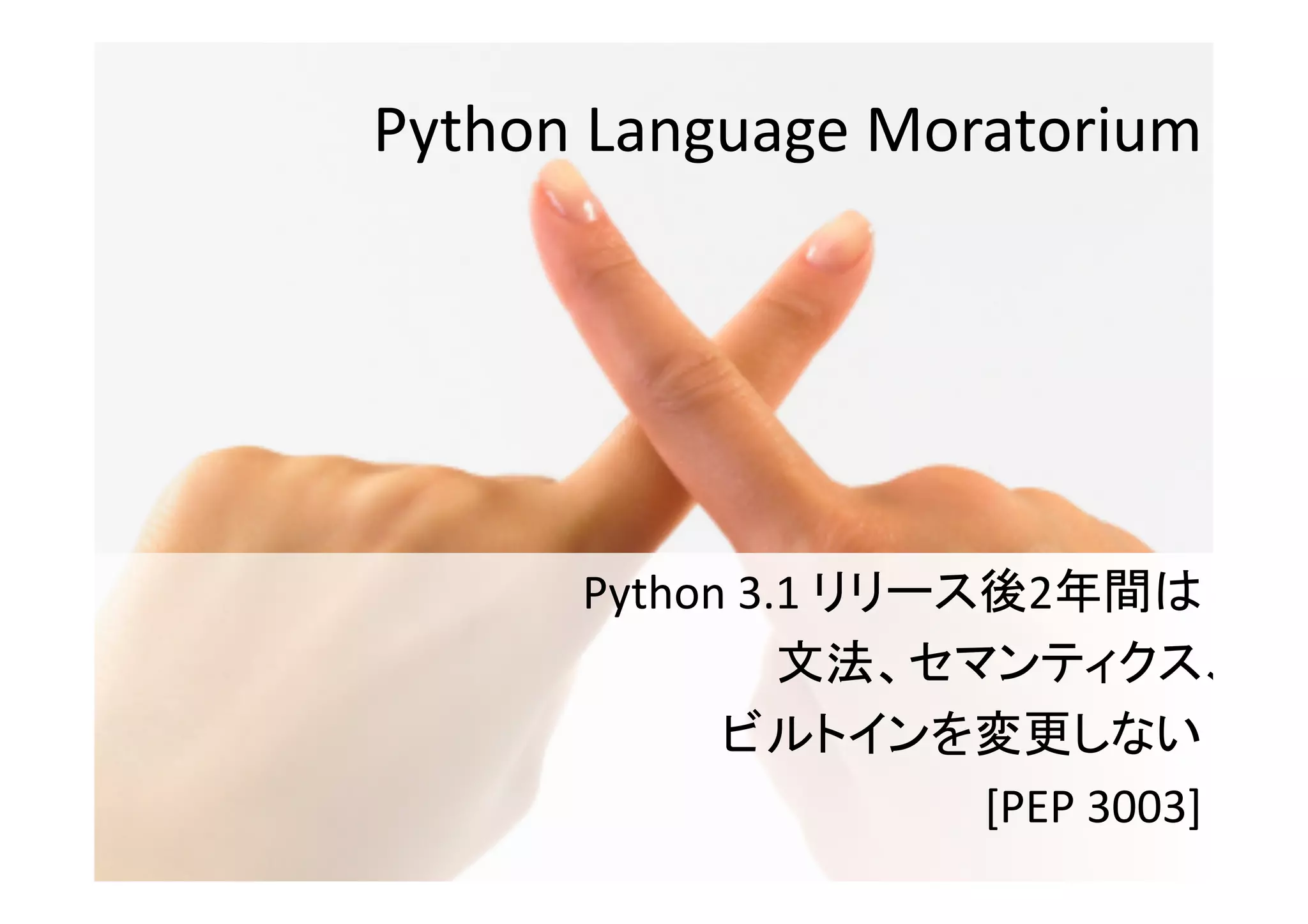 Python Language Moratorium

Python 3.1 リリース後2年間は
文法、セマンティクス、
ビルトインを変更しない
[PEP 3003]